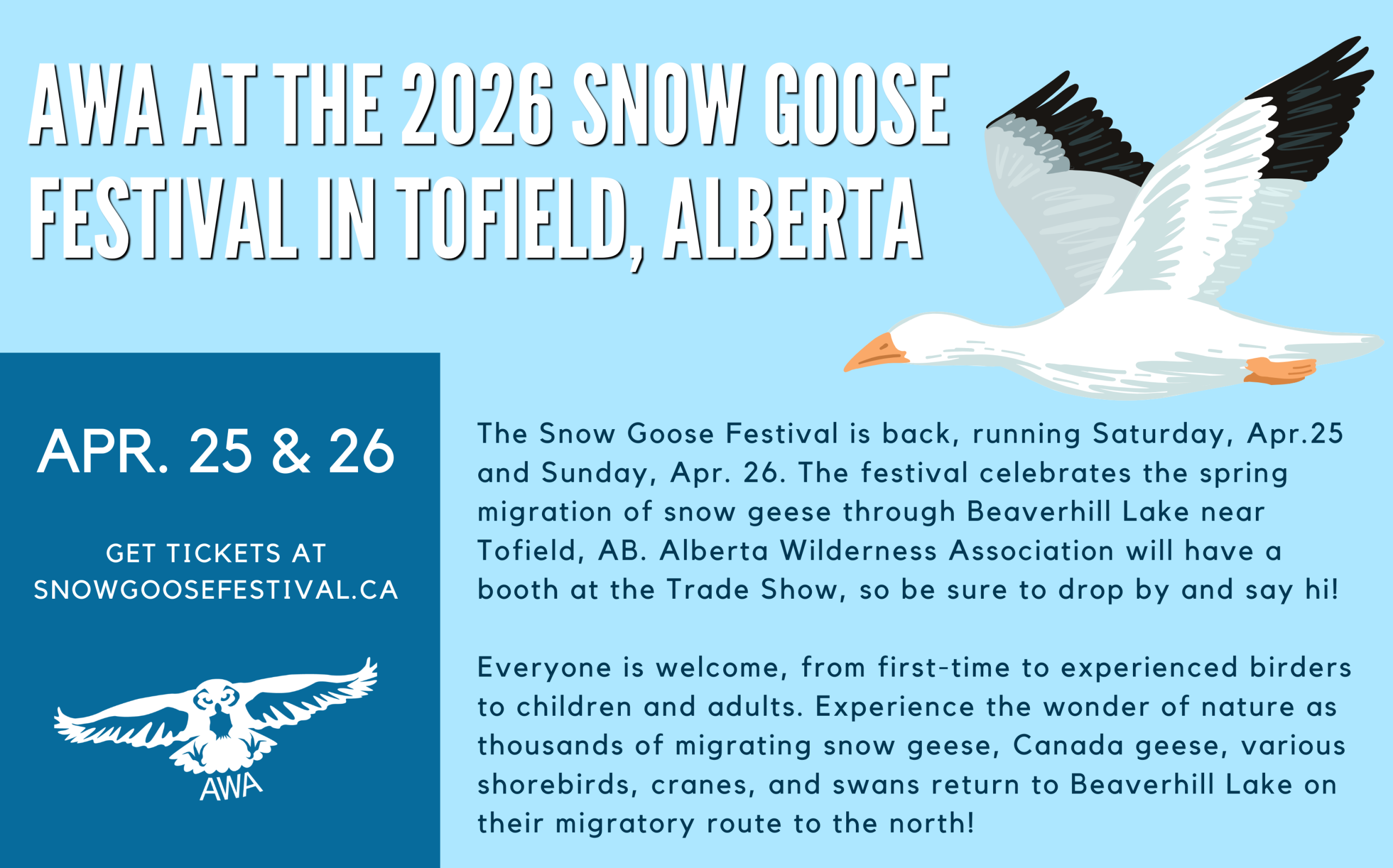 AWA AT THE 2026 SNOW GOOSE FESTIVAL IN TOFIELD, ALBERTA

APR. 25 & 26

GET TICKETS AT SNOWGOOSEFESTIVAL.CA

AWA

The Snow Goose Festival is back, running Saturday, Apr.25 and Sunday, Apr. 26. The festival celebrates the spring migration of snow geese through Beaverhill Lake near Tofield, AB. Alberta Wilderness Association will have a booth at the Trade Show, so be sure to drop by and say hi!

Everyone is welcome, from first-time to experienced birders to children and adults. Experience the wonder of nature as thousands of migrating snow geese, Canada geese, various shorebirds, cranes, and swans return to Beaverhill Lake on their migratory route to the north!